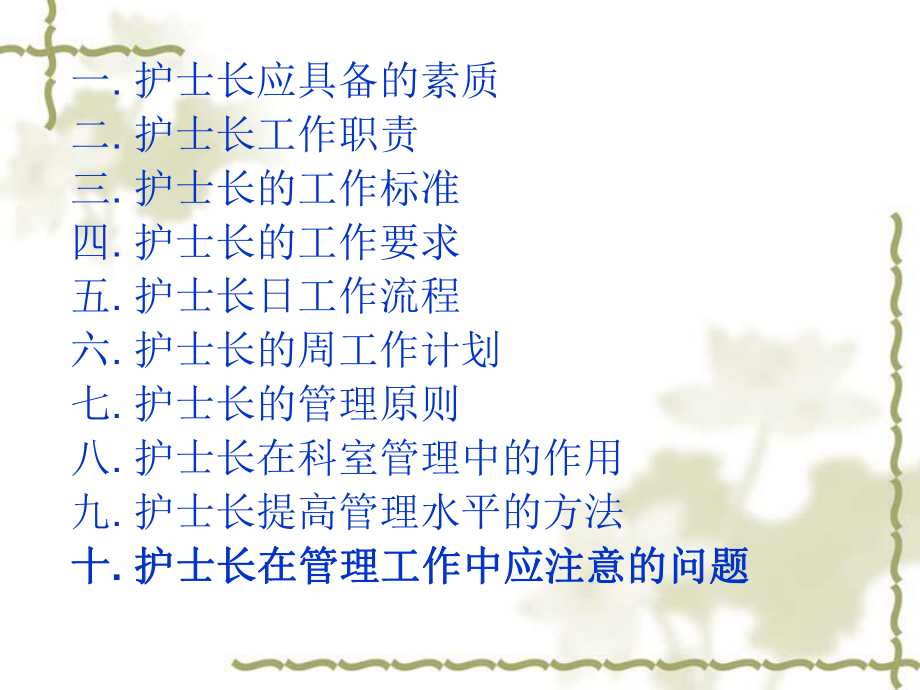 一. 护士长应具备的素质
二. 护士长工作职责
三. 护士长的工作标准
四. 护士长的工作要求
五. 护士长日工作流程
六. 护士长的周工作计划
七. 护士长的管理原则
八. 护士长在科室管理中的作用
九. 护士长提高管理水平的方法
十. 护士长在管理工作中应注意的问题